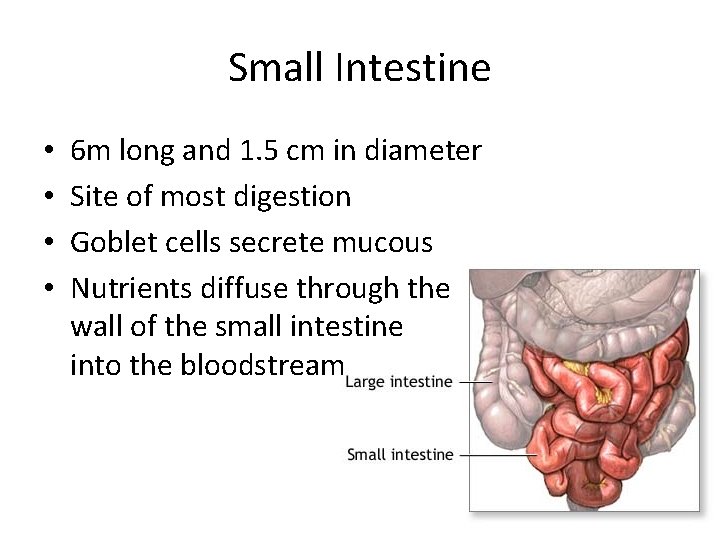 Small Intestine

• 6m long and 1.5 cm in diameter
• Site of most digestion
• Goblet cells secrete mucous
• Nutrients diffuse through the wall of the small intestine into the bloodstream

Large intestine

Small intestine